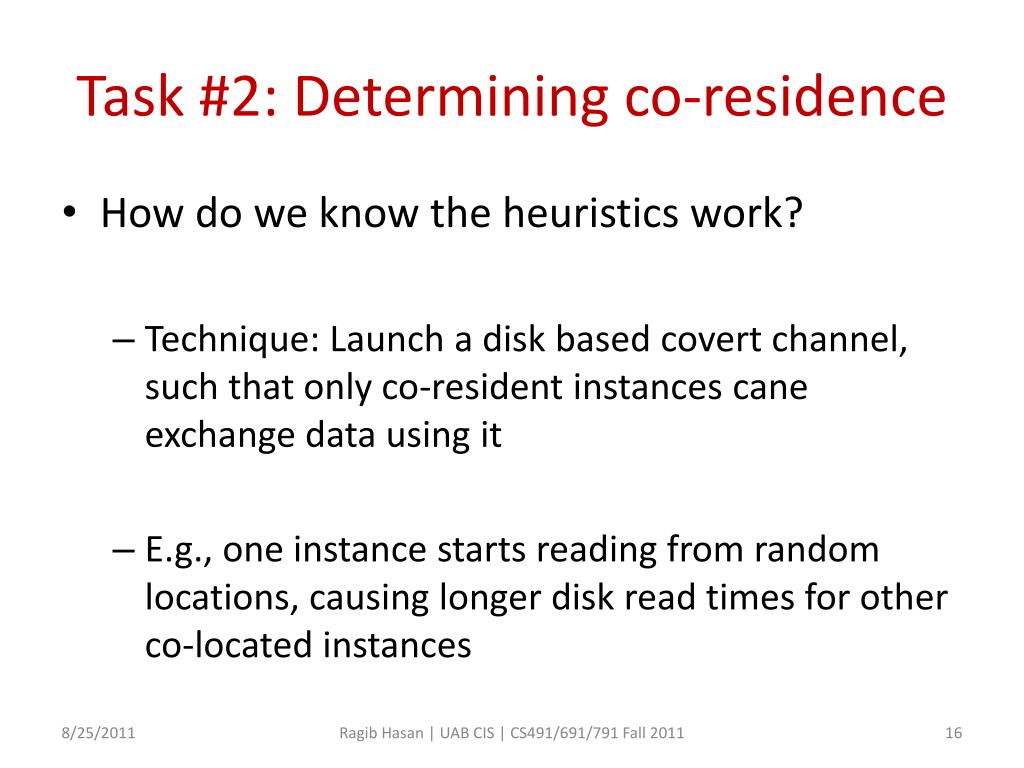 Task #2: Determining co-residence

• How do we know the heuristics work?

– Technique: Launch a disk based covert channel, such that only co-resident instances cane exchange data using it

– E.g., one instance starts reading from random locations, causing longer disk read times for other co-located instances

8/25/2011

Ragib Hasan | UAB CIS | CS491/691/791 Fall 2011

16